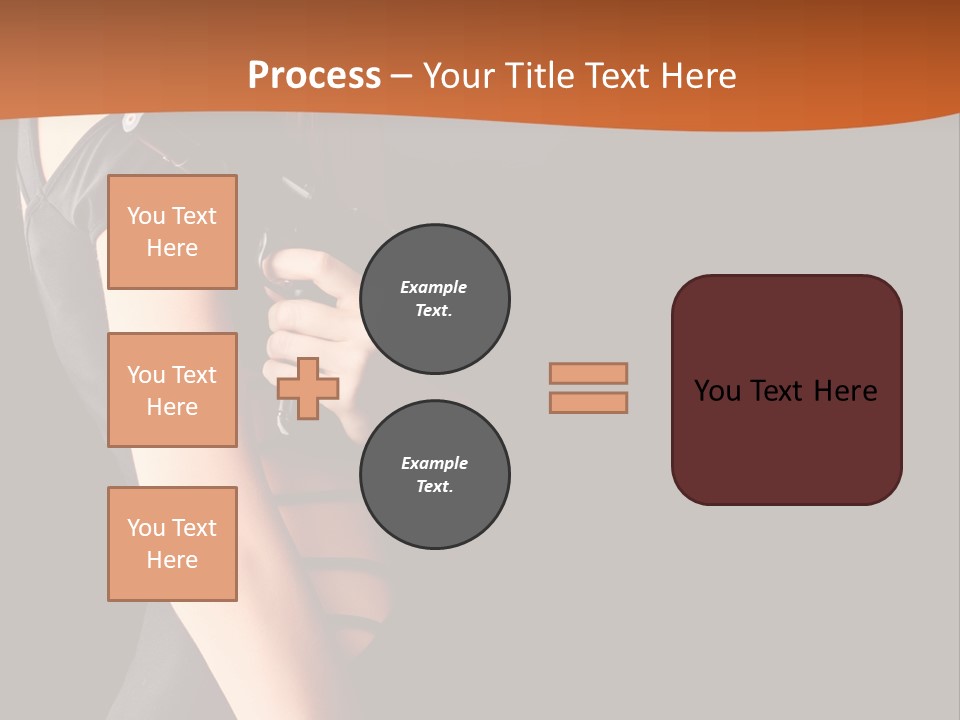 Process – Your Title Text Here

You Text Here

You Text Here

You Text Here

Example Text.

Example Text.

You Text Here